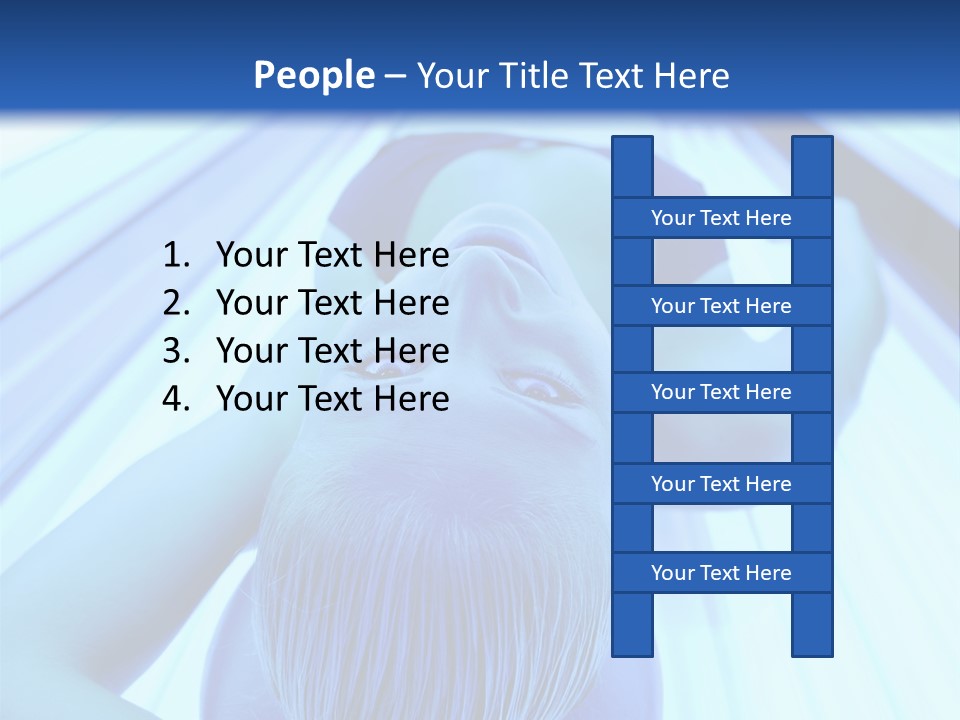 People – Your Title Text Here

1. Your Text Here
2. Your Text Here
3. Your Text Here
4. Your Text Here

Your Text Here
Your Text Here
Your Text Here
Your Text Here
Your Text Here